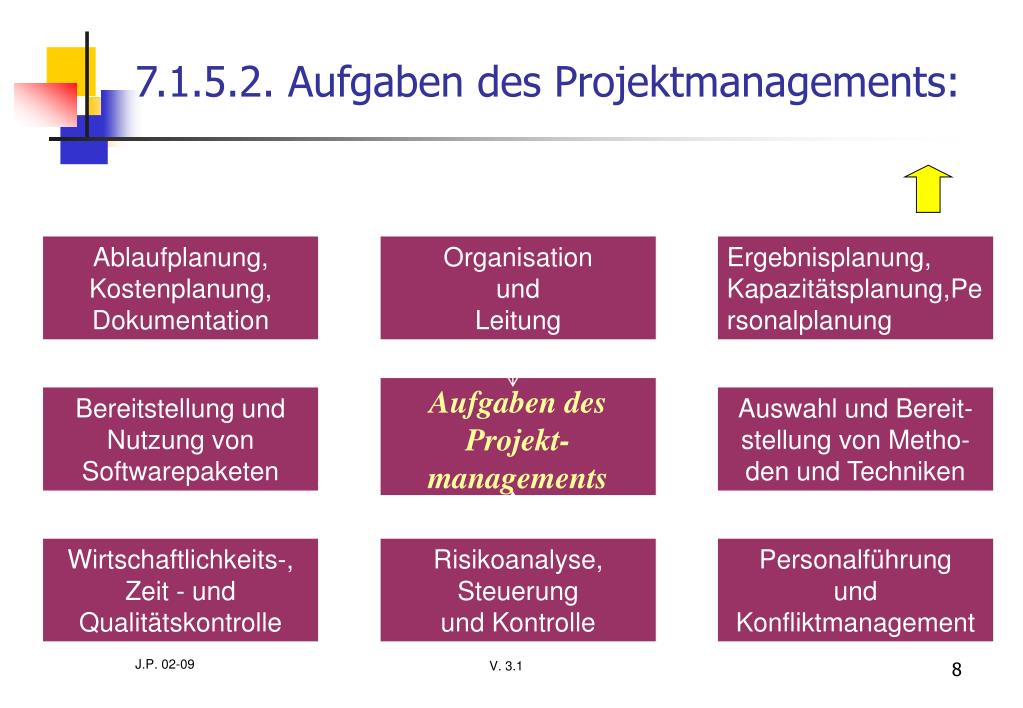 7.1.5.2. Aufgaben des Projektmanagements:

Ablaufplanung, Kostenplanung, Dokumentation

Organisation und Leitung

Ergebnisplanung, Kapazitätsplanung,Personalplanung

Bereitstellung und Nutzung von Softwarepaketen

Aufgaben des Projektmanagements

Auswahl und Bereitstellung von Methoden und Techniken

Wirtschaftlichkeits-, Zeit - und Qualitätskontrolle

Risikoanalyse, Steuerung und Kontrolle

Personalführung und Konfliktmanagement

J.P. 02-09

V. 3.1

8